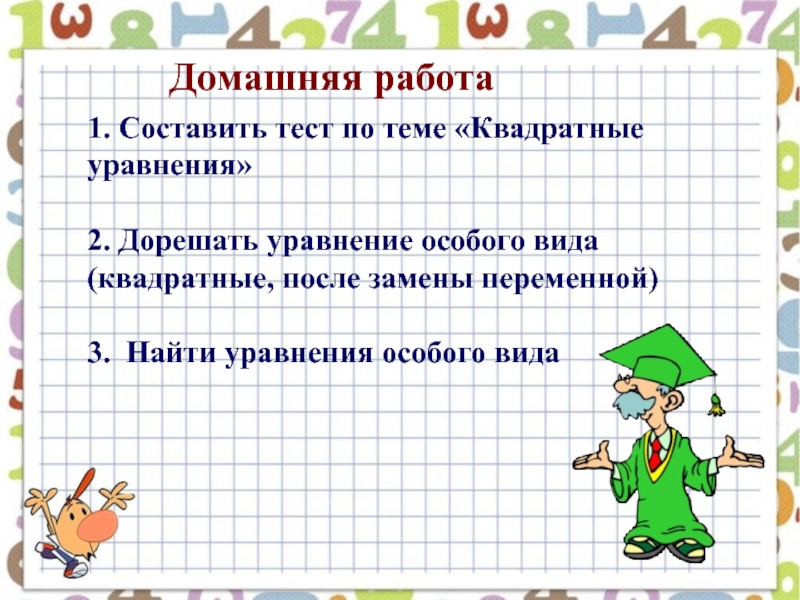 Домашняя работа

1. Составить тест по теме «Квадратные уравнения»

2. Дорешать уравнение особого вида (квадратные, после замены переменной)

3. Найти уравнения особого вида